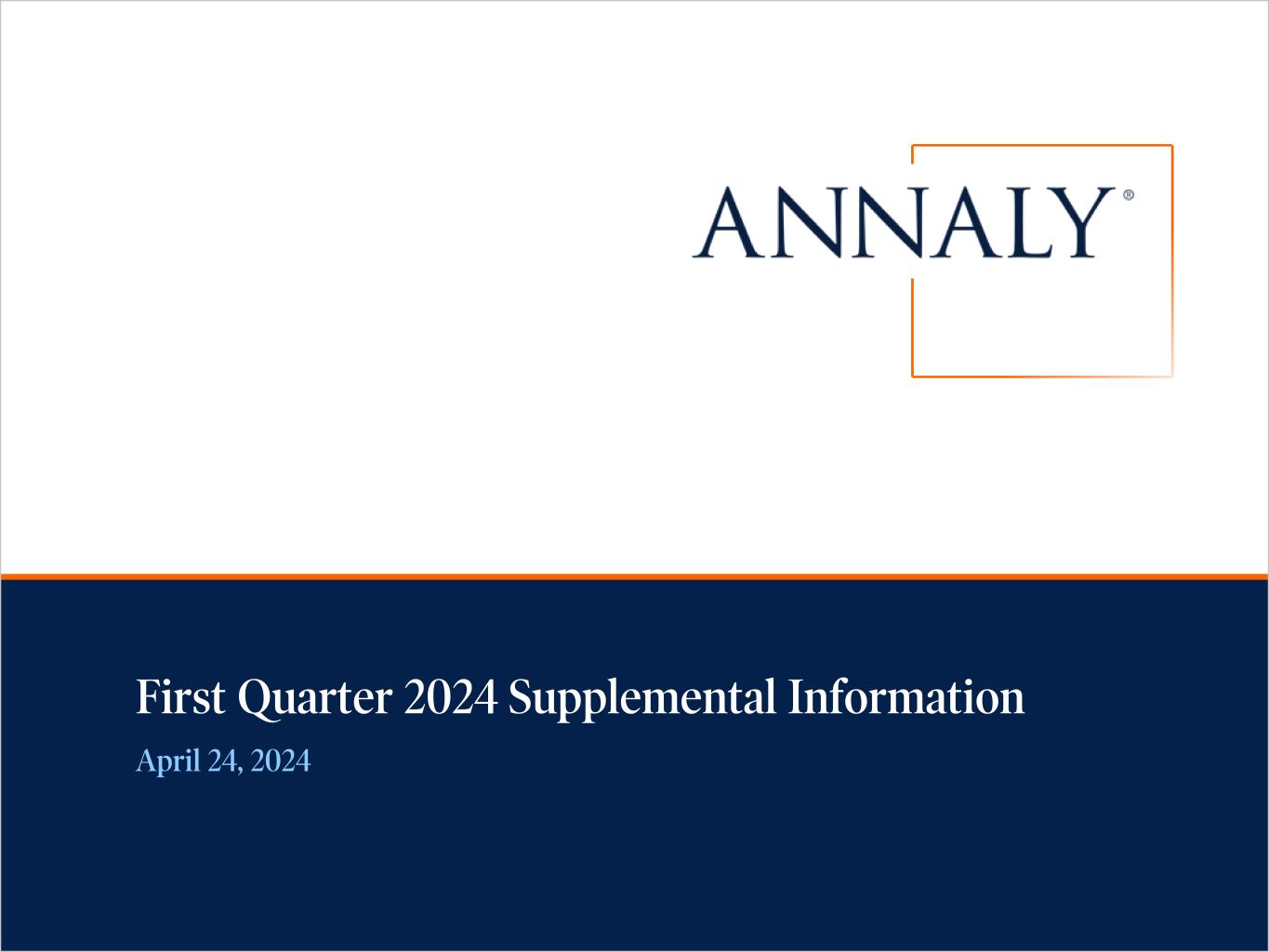 ANNALY®

First Quarter 2024 Supplemental Information

April 24, 2024